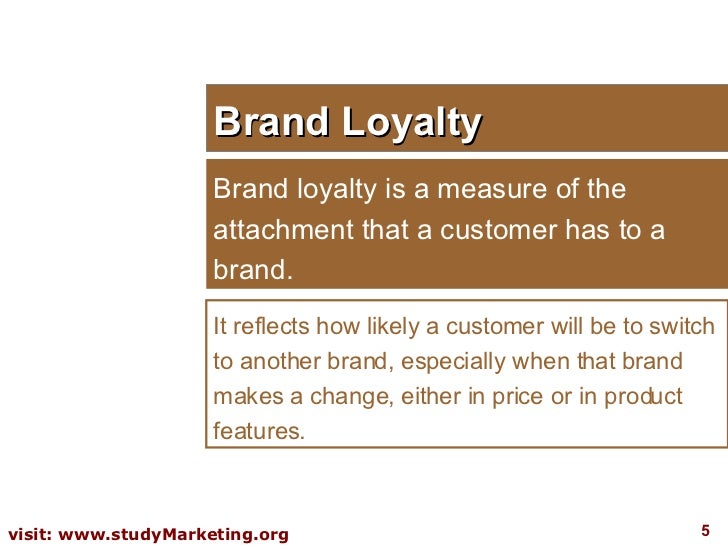 Brand Loyalty

Brand loyalty is a measure of the attachment that a customer has to a brand.

It reflects how likely a customer will be to switch to another brand, especially when that brand makes a change, either in price or in product features.

visit: www.studyMarketing.org

5